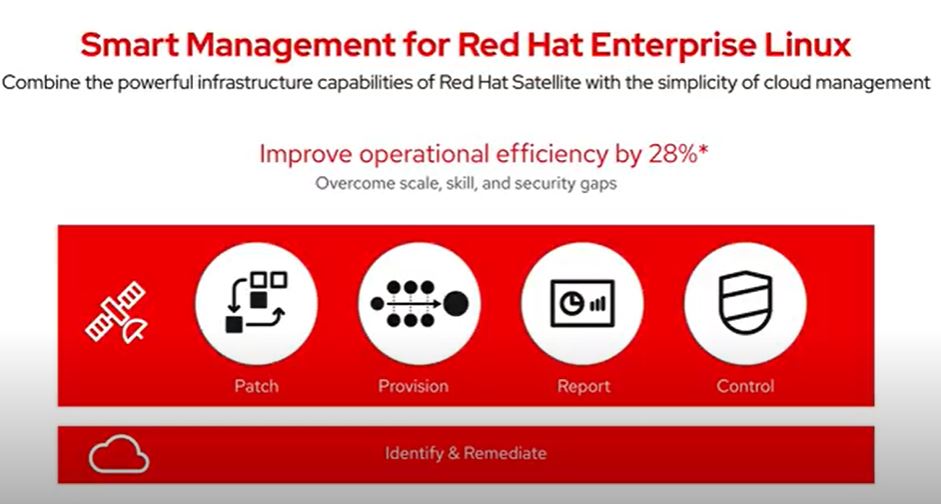 Smart Management for Red Hat Enterprise Linux

Combine the powerful infrastructure capabilities of Red Hat Satellite with the simplicity of cloud management

Improve operational efficiency by 28%*

Overcome scale, skill, and security gaps

Patch

Provision

Report

Control

Identify & Remediate